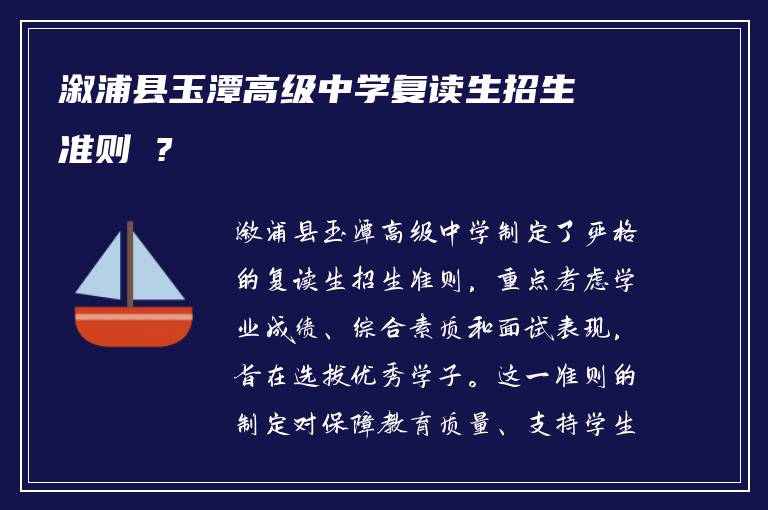 溆浦县玉潭高级中学复读生招生准则 ？

溆浦县玉潭高级中学制定了严格的复读生招生准则，重点考虑学业成绩、综合素质和面试表现，旨在选拔优秀学子。这一准则的制定对保障教育质量、支持学生